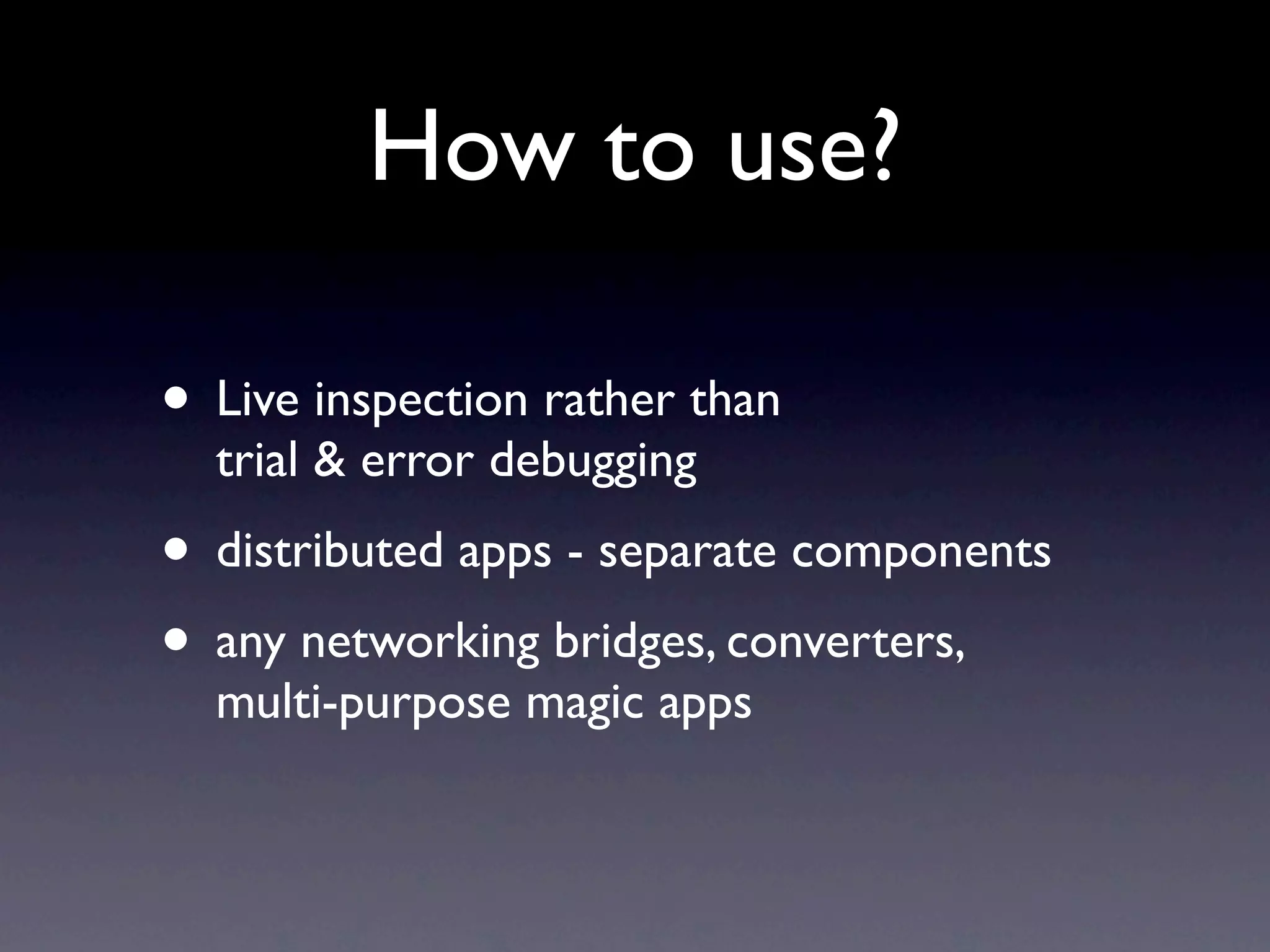 How to use?

• Live inspection rather than trial & error debugging

• distributed apps - separate components

• any networking bridges, converters, multi-purpose magic apps